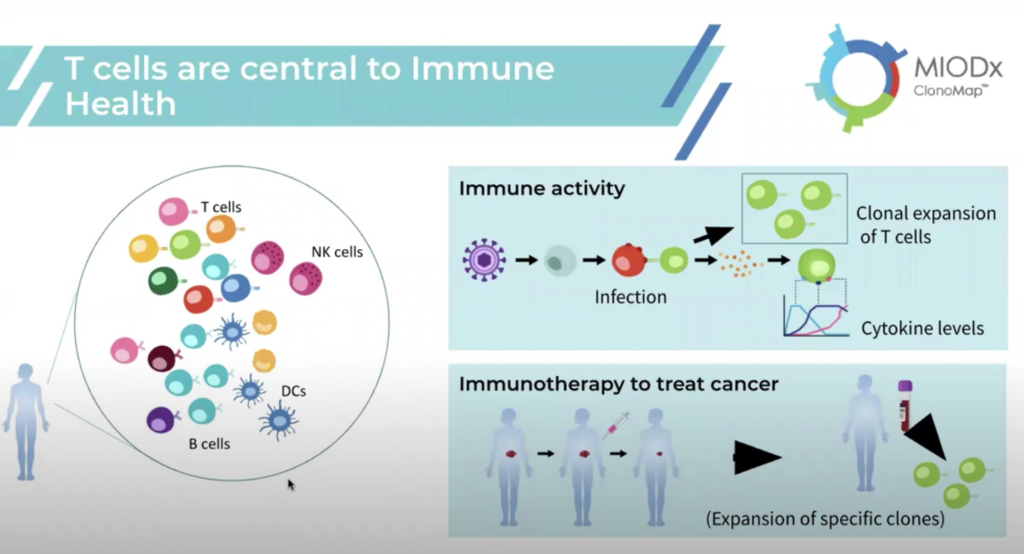 T cells are central to Immune Health

MIODx
ClonoMap™

T cells

NK cells

DCs

B cells

Immune activity

Clonal expansion of T cells

Infection

Cytokine levels

Immunotherapy to treat cancer

(Expansion of specific clones)